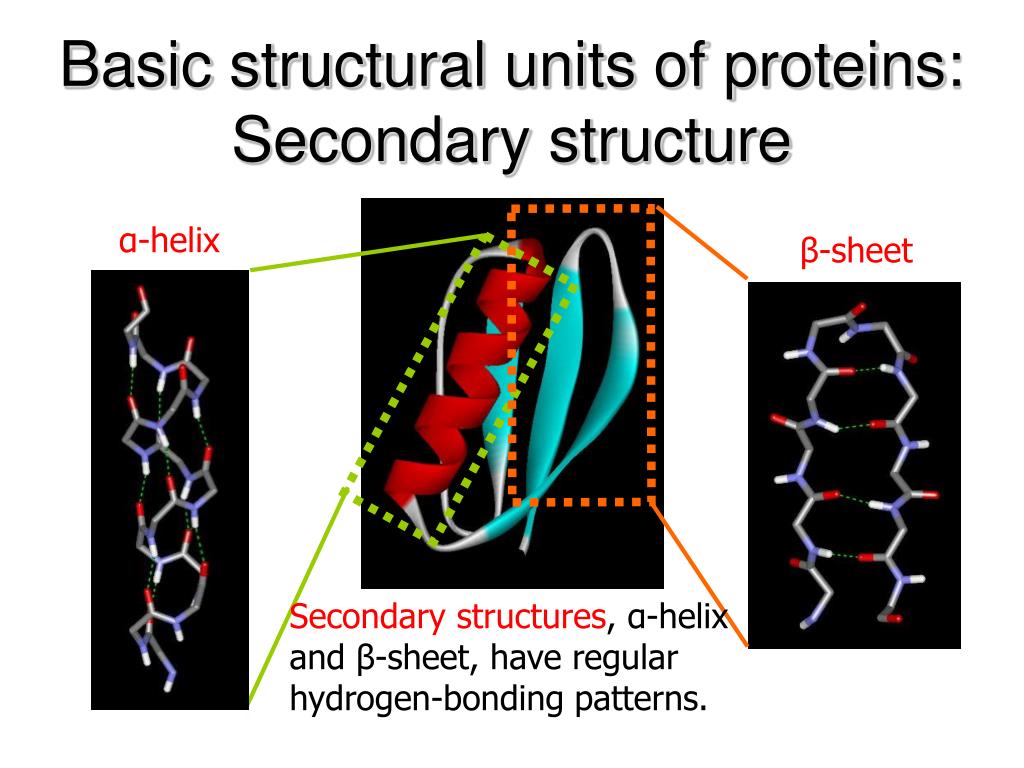 Basic structural units of proteins: Secondary structure

α-helix

β-sheet

Secondary structures, α-helix and β-sheet, have regular hydrogen-bonding patterns.